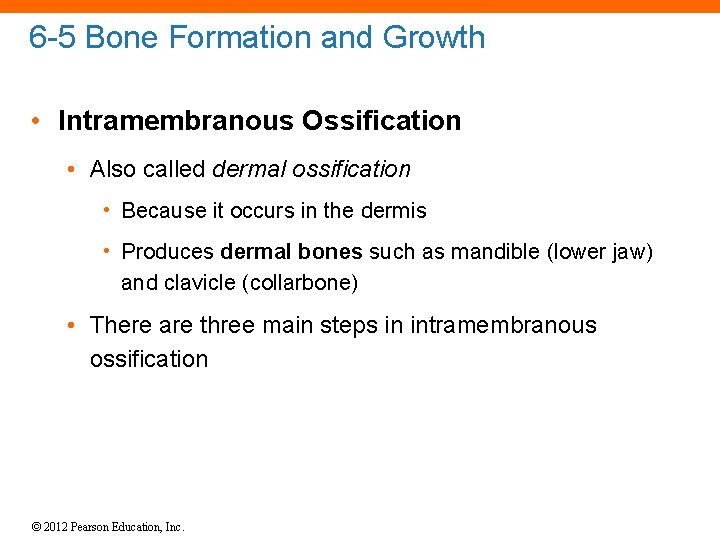 6-5 Bone Formation and Growth

• Intramembranous Ossification

• Also called dermal ossification

• Because it occurs in the dermis

• Produces dermal bones such as mandible (lower jaw) and clavicle (collarbone)

• There are three main steps in intramembranous ossification

© 2012 Pearson Education, Inc.